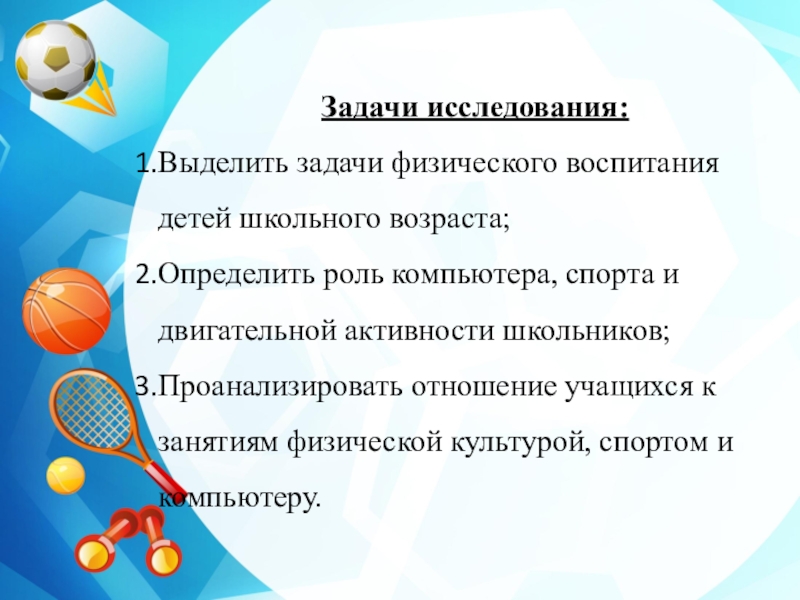 Задачи исследования:

1.Выделить задачи физического воспитания детей школьного возраста;

2.Определить роль компьютера, спорта и двигательной активности школьников;

3.Проанализировать отношение учащихся к занятиям физической культурой, спортом и компьютеру.